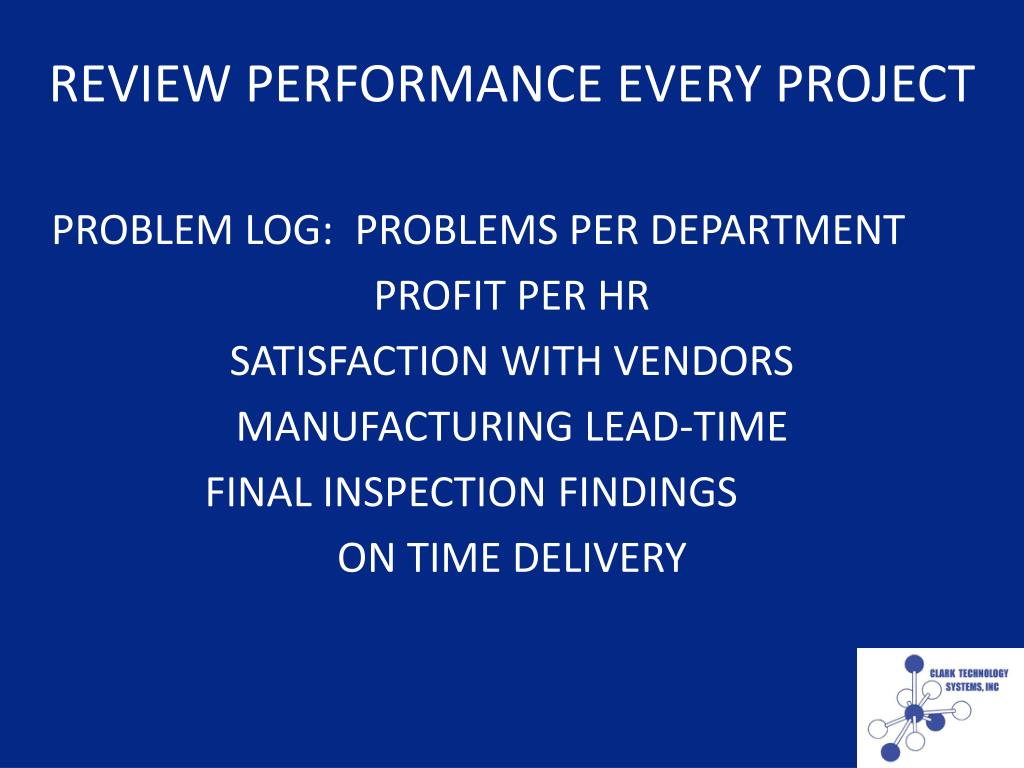 REVIEW PERFORMANCE EVERY PROJECT

PROBLEM LOG: PROBLEMS PER DEPARTMENT

PROFIT PER HR

SATISFACTION WITH VENDORS

MANUFACTURING LEAD-TIME

FINAL INSPECTION FINDINGS

ON TIME DELIVERY

CLARK TECHNOLOGY SYSTEMS, INC